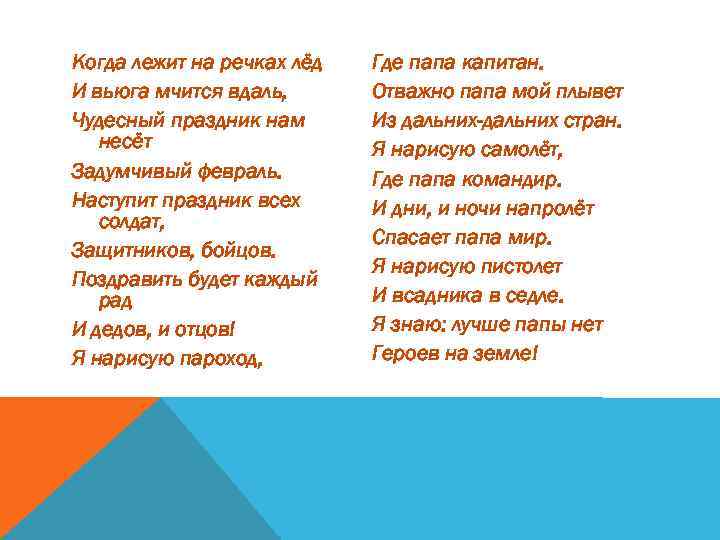 Когда лежит на речках лёд
И вьюга мчится вдаль,
Чудесный праздник нам несёт
Задумчивый февраль.
Наступит праздник всех солдат,
Защитников, бойцов.
Поздравить будет каждый рад
И дедов, и отцов!
Я нарисую пароход,

Где папа капитан.
Отважно папа мой плывет
Из дальних-дальних стран.
Я нарисую самолёт,
Где папа командир.
И дни, и ночи напролёт
Спасает папа мир.
Я нарисую пистолет
И всадника в седле.
Я знаю: лучше папы нет
Героев на земле!